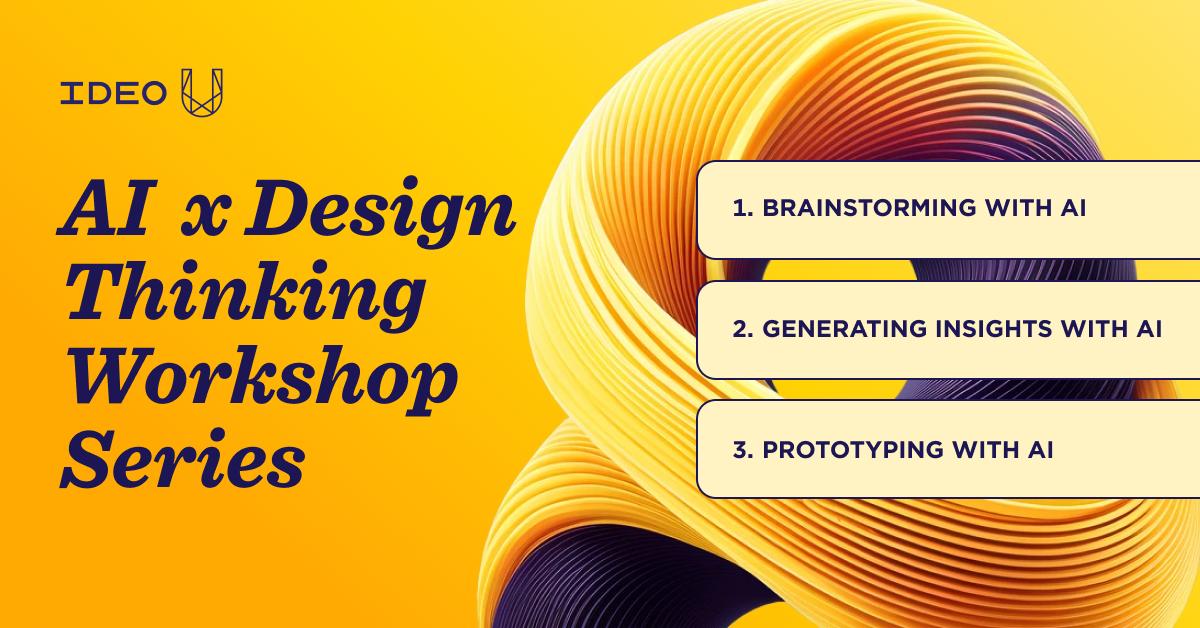 IDEO U

AI x Design Thinking Workshop Series

1. BRAINSTORMING WITH AI

2. GENERATING INSIGHTS WITH AI

3. PROTOTYPING WITH AI